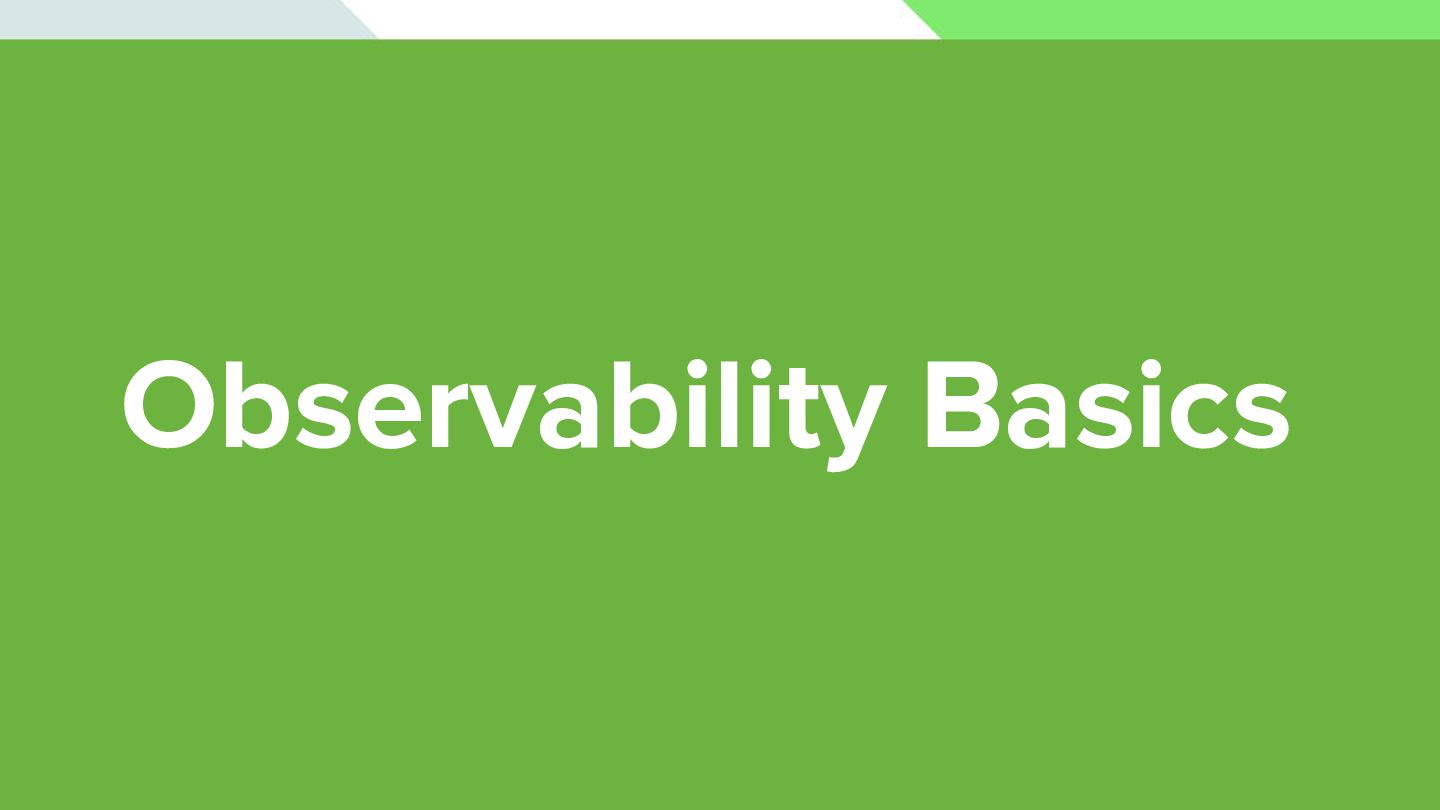 Observability Basics